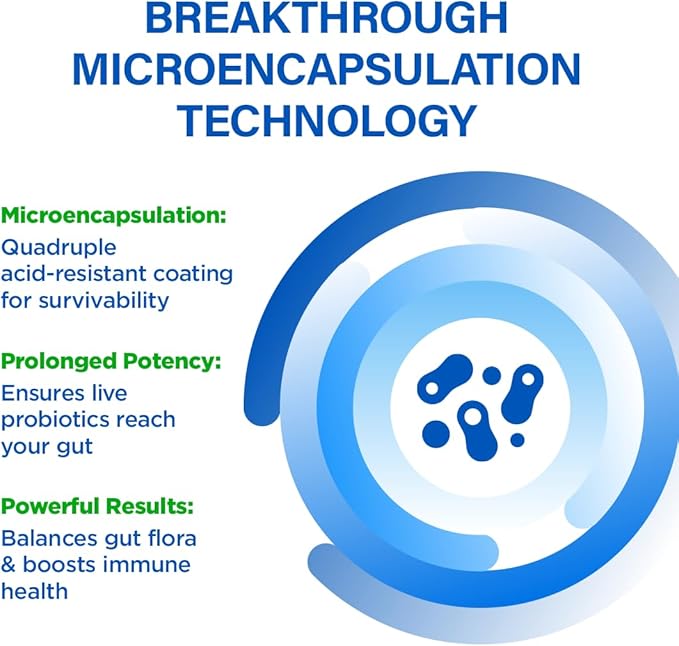 BREAKTHROUGH MICROENCAPSULATION TECHNOLOGY

Microencapsulation:
Quadruple acid-resistant coating for survivability

Prolonged Potency:
Ensures live probiotics reach your gut

Powerful Results:
Balances gut flora & boosts immune health